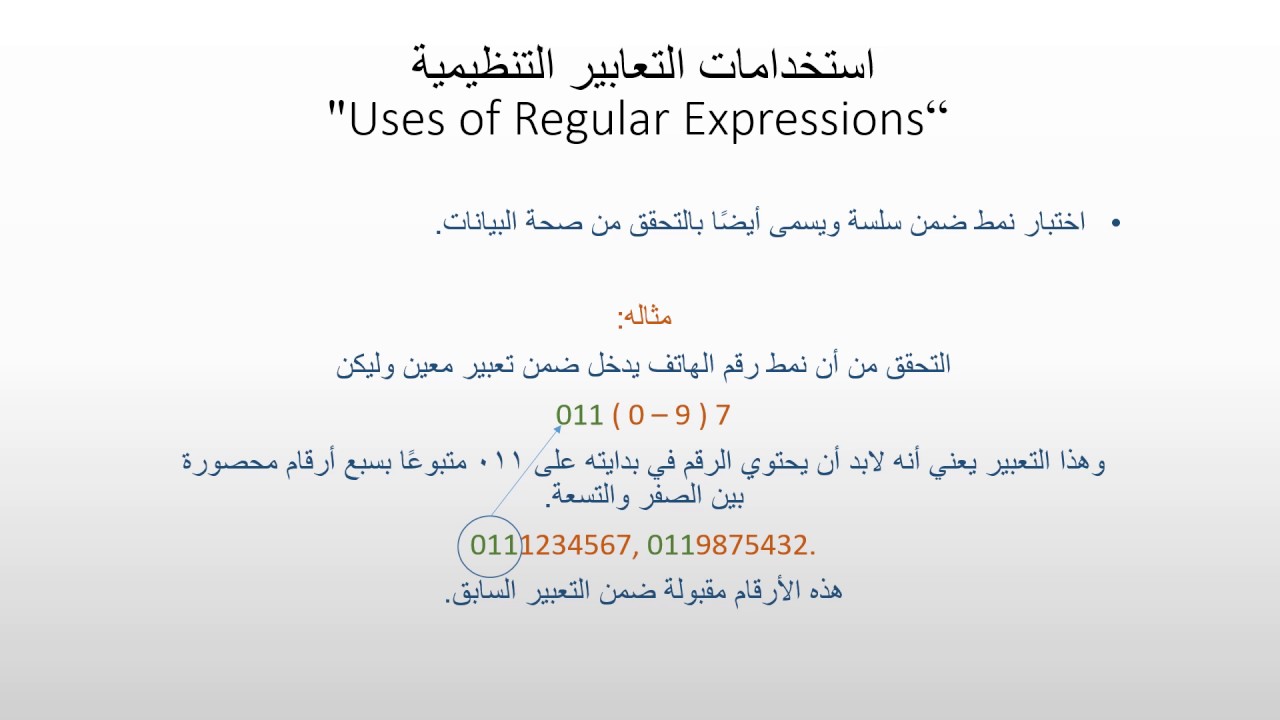 استخدامات التعابير التنظيمية
"Uses of Regular Expressions“

• اختبار نمط ضمن سلسة ويسمى أيضًا بالتحقق من صحة البيانات.

مثاله:
التحقق من أن نمط رقم الهاتف يدخل ضمن تعبير معين وليكن
011 ( 0 – 9 ) 7
وهذا التعبير يعني أنه لابد أن يحتوي الرقم في بدايته على ٠١١ متبوعًا بسبع أرقام محصورة بين الصفر والتسعة.
0111234567, 0119875432.
هذه الأرقام مقبولة ضمن التعبير السابق.